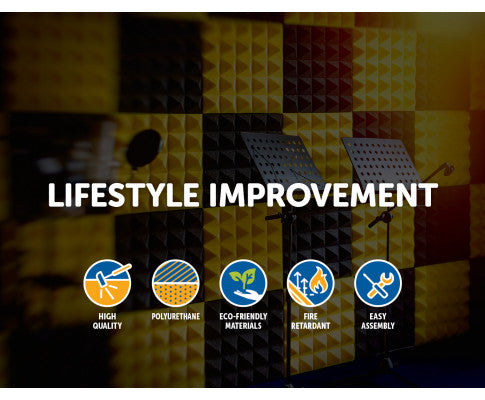 LIFESTYLE IMPROVEMENT

HIGH
QUALITY

POLYURETHANE

ECO-FRIENDLY
MATERIALS

FIRE
RETARDANT

EASY
ASSEMBLY